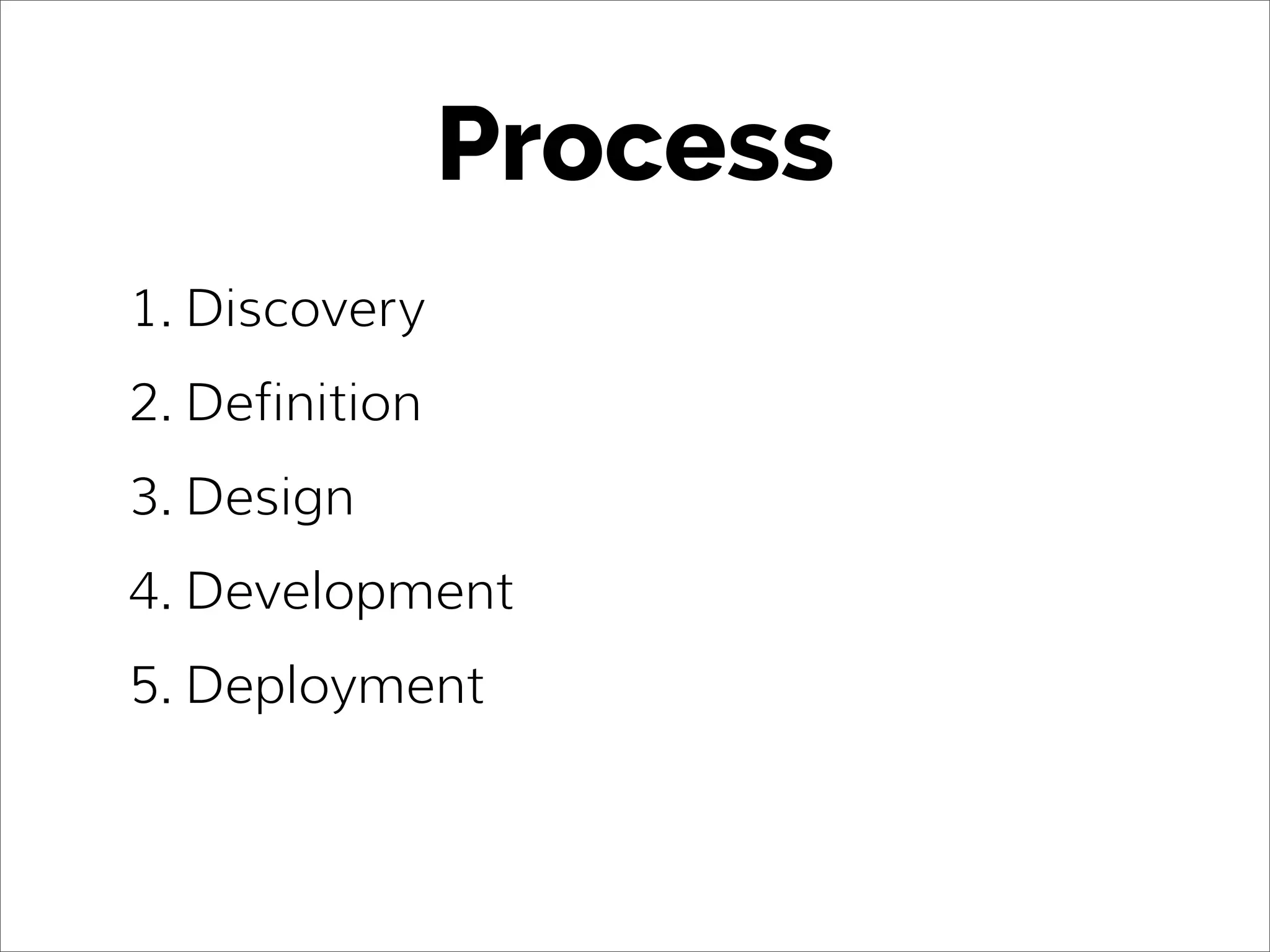 Process

1. Discovery
2. Definition
3. Design
4. Development
5. Deployment